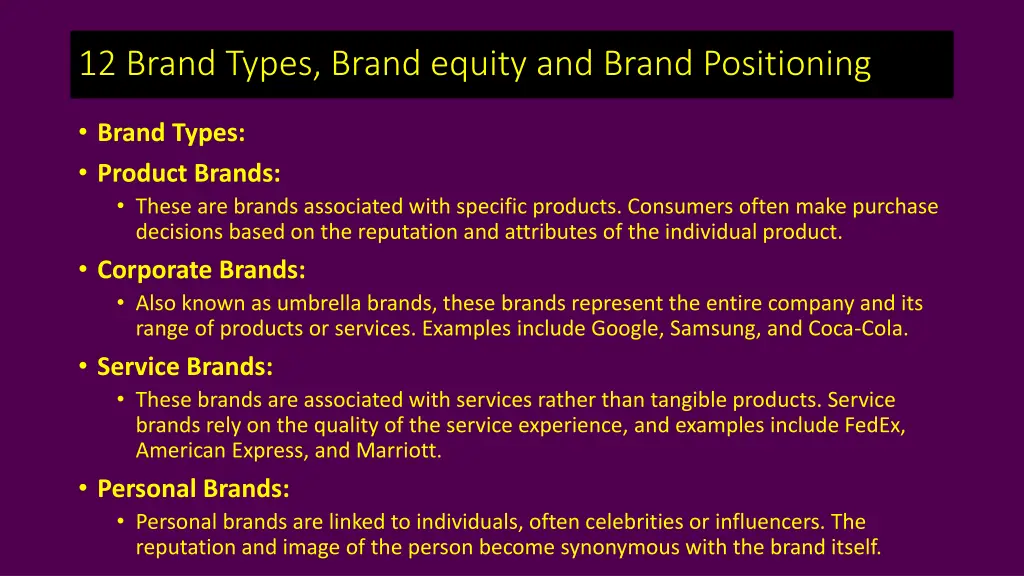 12 Brand Types, Brand equity and Brand Positioning

• Brand Types:
• Product Brands:
• These are brands associated with specific products. Consumers often make purchase decisions based on the reputation and attributes of the individual product.
• Corporate Brands:
• Also known as umbrella brands, these brands represent the entire company and its range of products or services. Examples include Google, Samsung, and Coca-Cola.
• Service Brands:
• These brands are associated with services rather than tangible products. Service brands rely on the quality of the service experience, and examples include FedEx, American Express, and Marriott.
• Personal Brands:
• Personal brands are linked to individuals, often celebrities or influencers. The reputation and image of the person become synonymous with the brand itself.